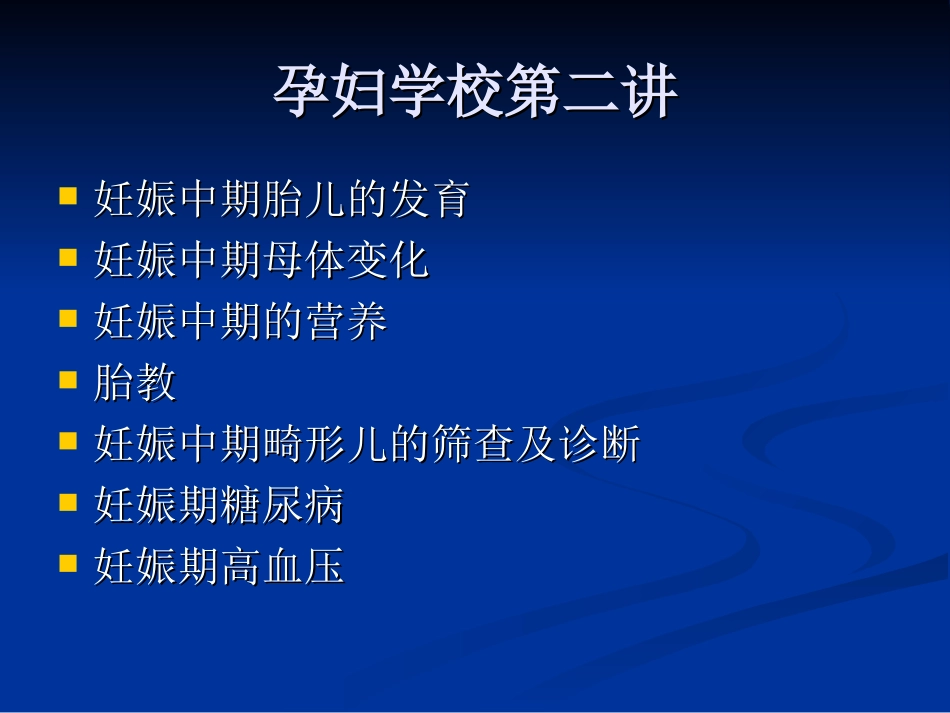 孕妇学校第二讲

- 妊娠中期胎儿的发育
- 妊娠中期母体变化
- 妊娠中期的营养
- 胎教
- 妊娠中期畸形儿的筛查及诊断
- 妊娠期糖尿病
- 妊娠期高血压